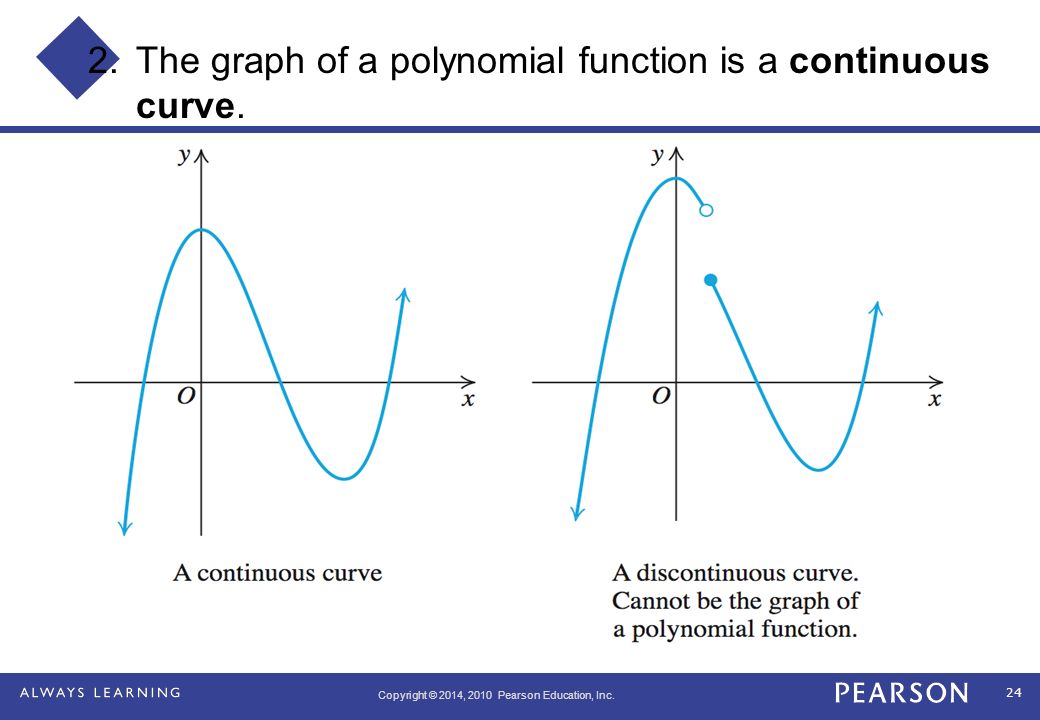 2. The graph of a polynomial function is a **continuous curve**.

$y$

$O$

$x$

A continuous curve

$y$

$O$

$x$

A discontinuous curve. Cannot be the graph of a polynomial function.

ALWAYS LEARNING

Copyright © 2014, 2010 Pearson Education, Inc.

PEARSON

24